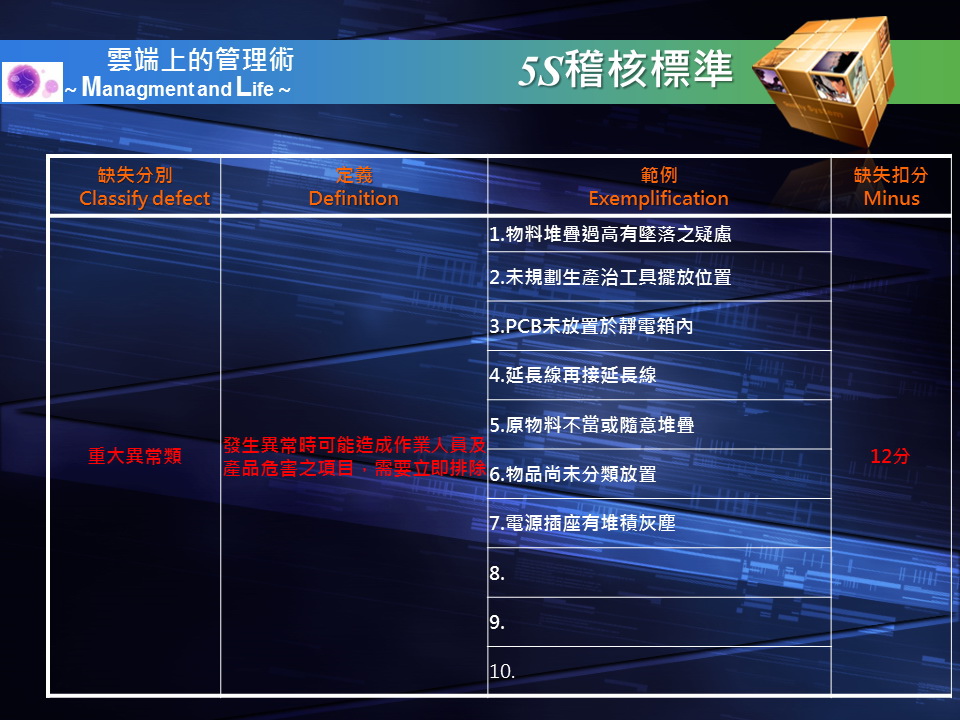 雲端上的管理術
~ Managment and Life ~

5S稽核標準

| 缺失分別 Classify defect | 定義 Definition | 範例 Exemplification | 缺失扣分 Minus |
|---|---|---|---|
| 重大異常類 | 發生異常時可能造成作業人員及產品危害之項目，需要立即排除 | 1.物料堆疊過高有墜落之疑慮 | 12分 |
| | | 2.未規劃生產治工具擺放位置 | |
| | | 3.PCB未放置於靜電箱內 | |
| | | 4.延長線再接延長線 | |
| | | 5.原物料不當或隨意堆疊 | |
| | | 6.物品尚未分類放置 | |
| | | 7.電源插座有堆積灰塵 | |
| | | 8. | |
| | | 9. | |
| | | 10. | |